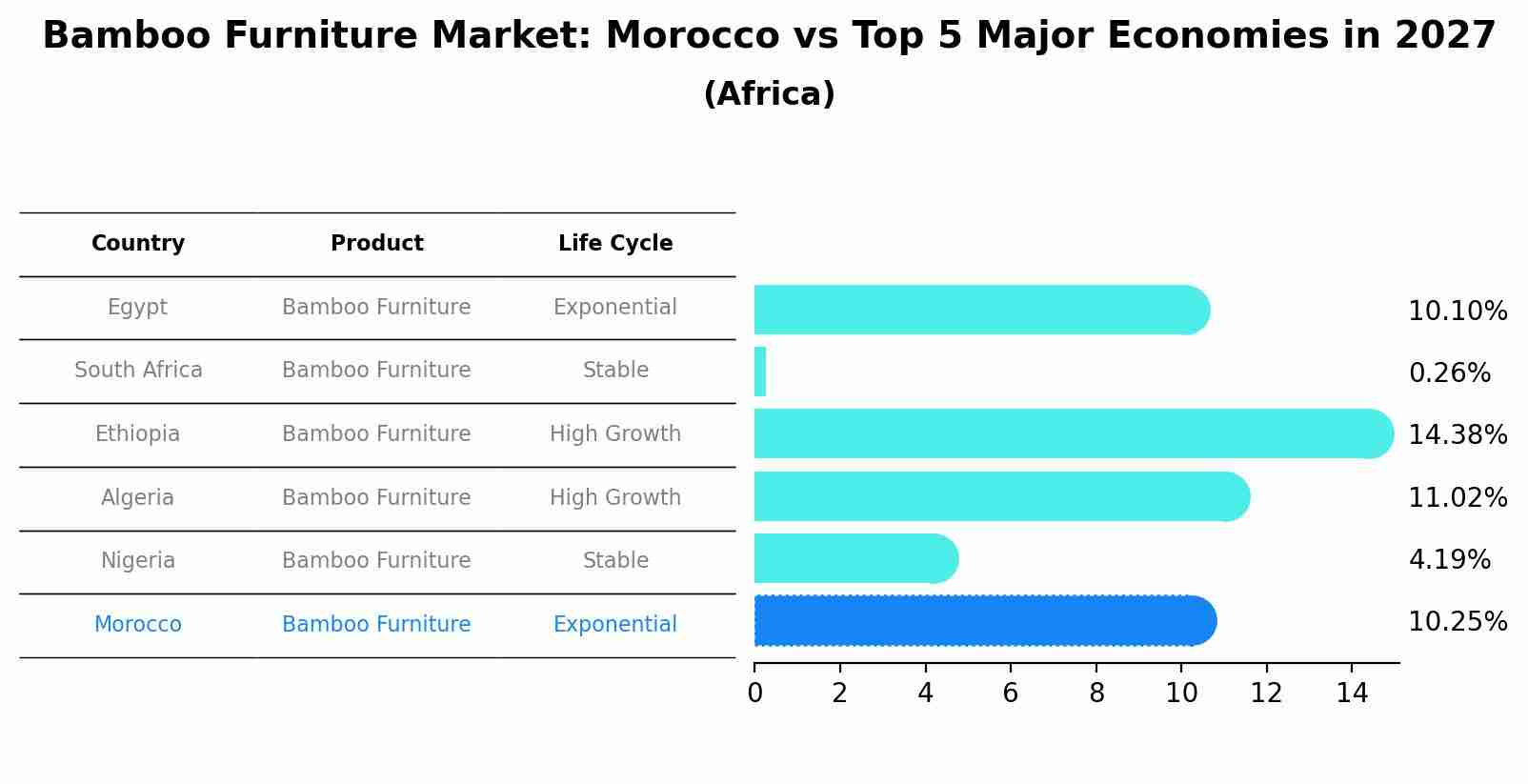 Bamboo Furniture Market: Morocco vs Top 5 Major Economies in 2027
(Africa)

| Country | Product | Life Cycle |
|---|---|---|
| Egypt | Bamboo Furniture | Exponential |
| South Africa | Bamboo Furniture | Stable |
| Ethiopia | Bamboo Furniture | High Growth |
| Algeria | Bamboo Furniture | High Growth |
| Nigeria | Bamboo Furniture | Stable |
| Morocco | Bamboo Furniture | Exponential |

10.10%
0.26%
14.38%
11.02%
4.19%
10.25%

0 2 4 6 8 10 12 14